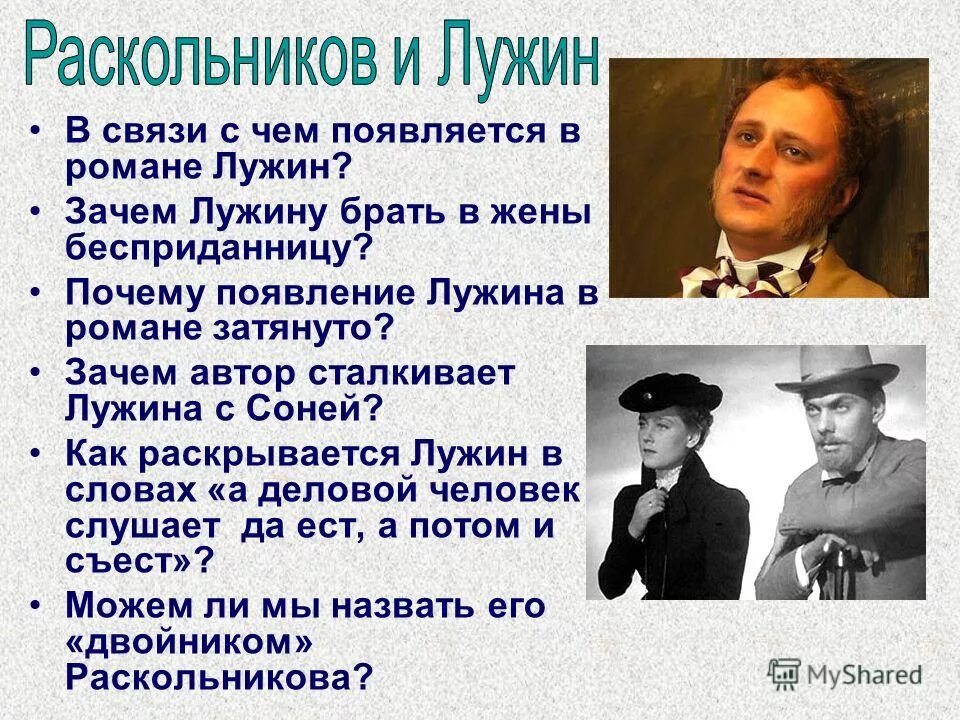 Раскольников и Лужин

• В связи с чем появляется в романе Лужин?
• Зачем Лужину брать в жены бесприданницу?
• Почему появление Лужина в романе затянуто?
• Зачем автор сталкивает Лужина с Соней?
• Как раскрывается Лужин в словах «а деловой человек слушает да ест, а потом и съест»?
• Можем ли мы назвать его «двойником» Раскольникова?

MyShared